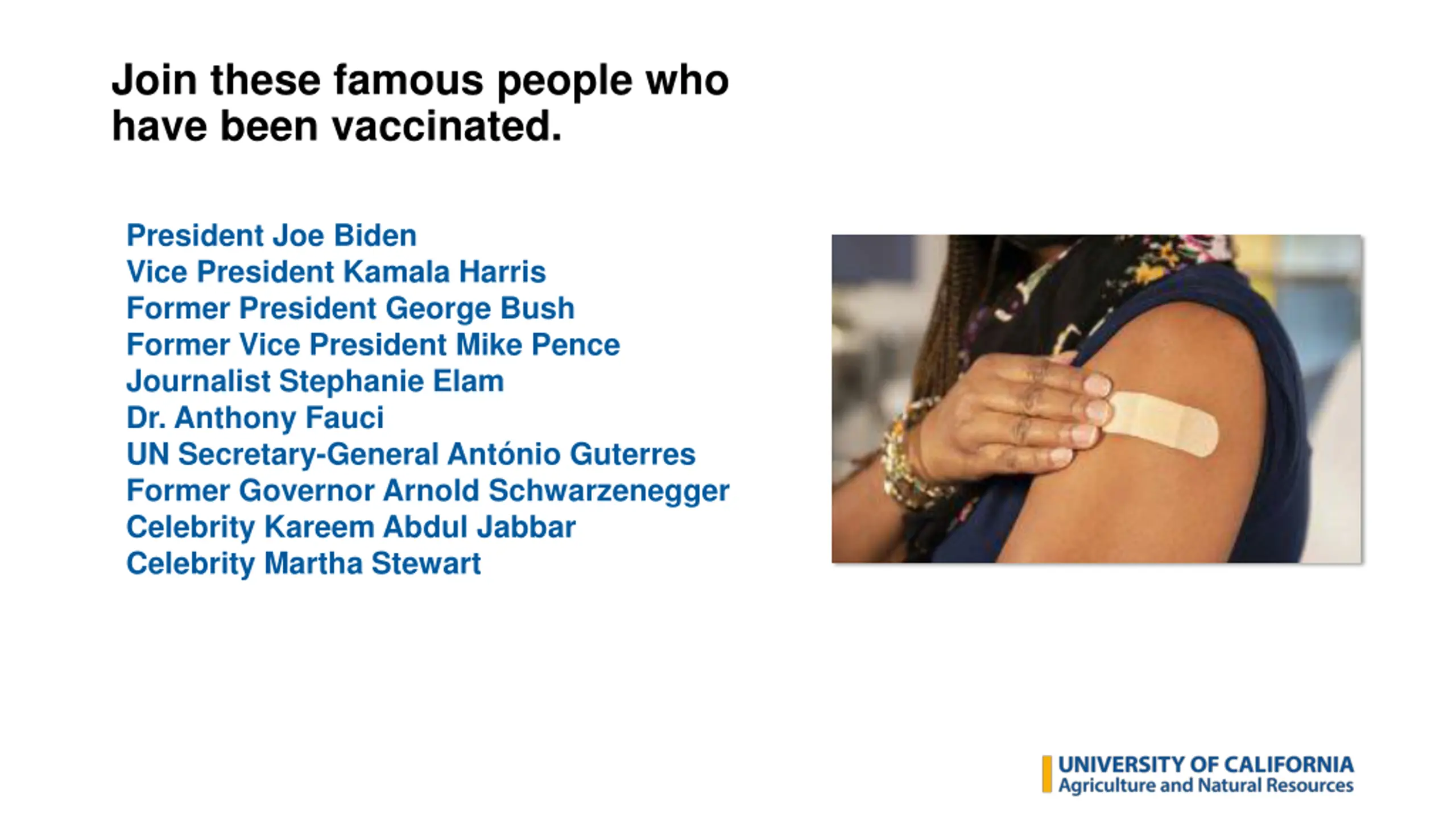 Join these famous people who have been vaccinated.

President Joe Biden
Vice President Kamala Harris
Former President George Bush
Former Vice President Mike Pence
Journalist Stephanie Elam
Dr. Anthony Fauci
UN Secretary-General António Guterres
Former Governor Arnold Schwarzenegger
Celebrity Kareem Abdul Jabbar
Celebrity Martha Stewart

UNIVERSITY OF CALIFORNIA
Agriculture and Natural Resources